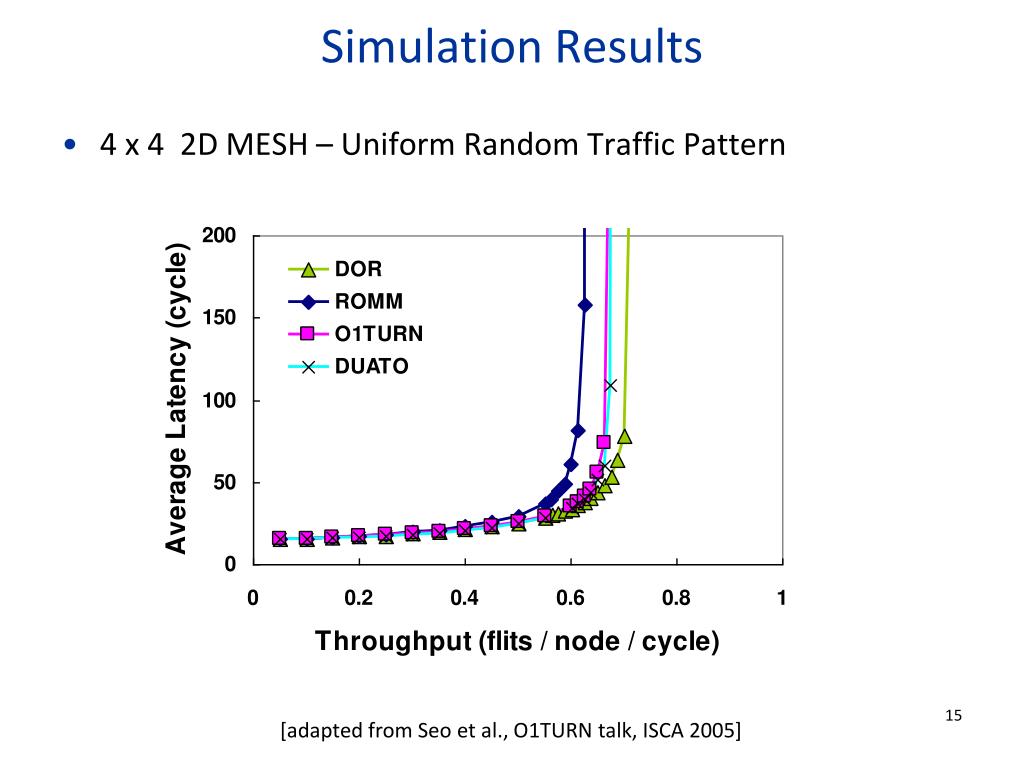 Simulation Results

• 4 x 4 2D MESH – Uniform Random Traffic Pattern

Average Latency (cycle)

200
150
100
50
0

DOR
ROMM
O1TURN
DUATO

0
0.2
0.4
0.6
0.8
1

Throughput (flits / node / cycle)

[adapted from Seo et al., O1TURN talk, ISCA 2005]

15